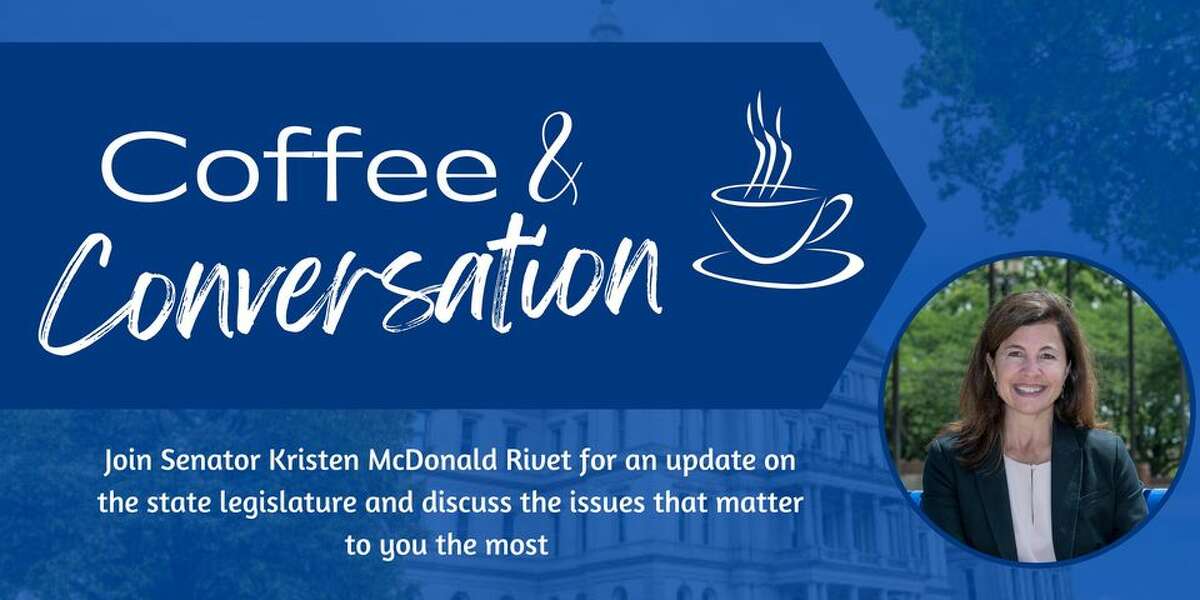 Coffee &
Conversation

Join Senator Kristen McDonald Rivet for an update on the state legislature and discuss the issues that matter to you the most